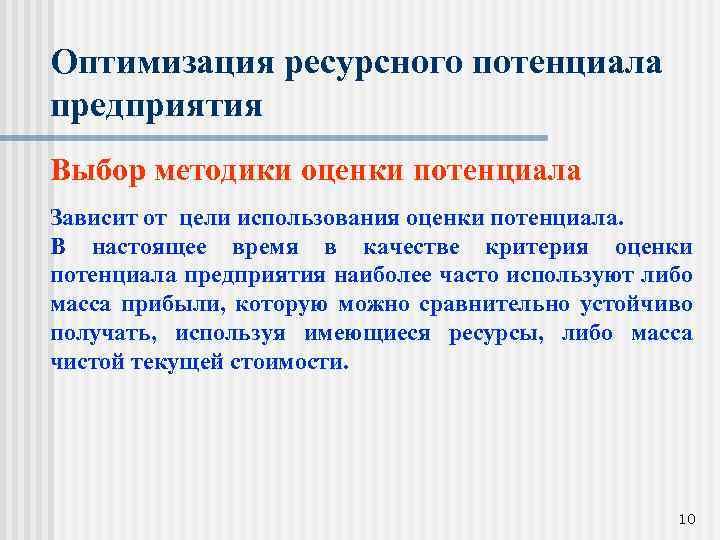 Оптимизация ресурсного потенциала предприятия

Выбор методики оценки потенциала

Зависит от цели использования оценки потенциала.
В настоящее время в качестве критерия оценки потенциала предприятия наиболее часто используют либо масса прибыли, которую можно сравнительно устойчиво получать, используя имеющиеся ресурсы, либо масса чистой текущей стоимости.

10